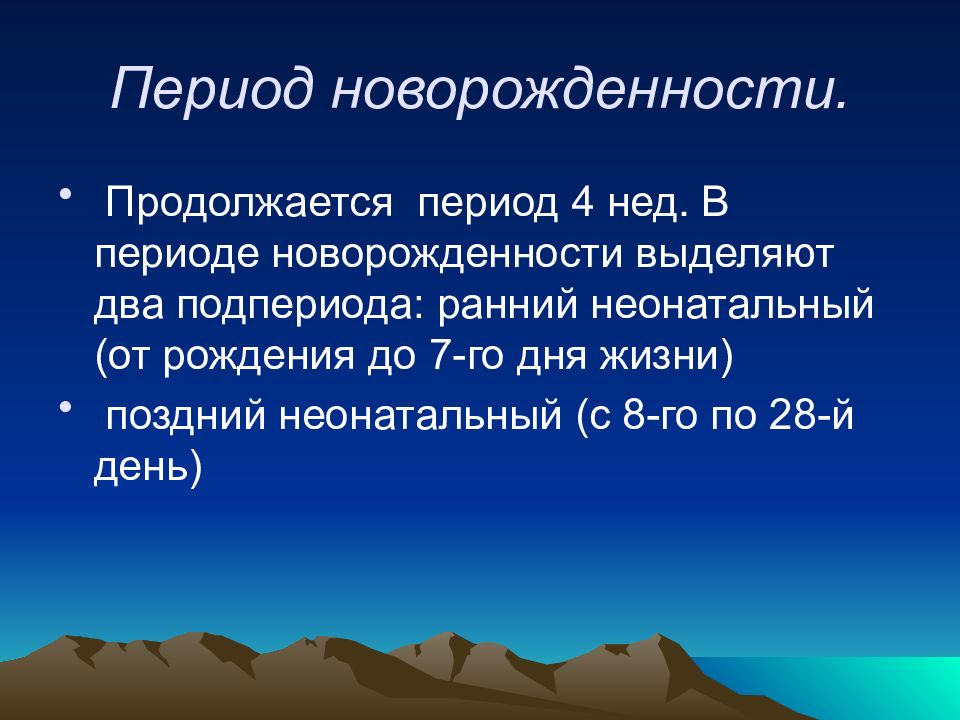 Период новорожденности.

• Продолжается период 4 нед. В периоде новорожденности выделяют два подпериода: ранний неонатальный (от рождения до 7-го дня жизни)

• поздний неонатальный (с 8-го по 28-й день)